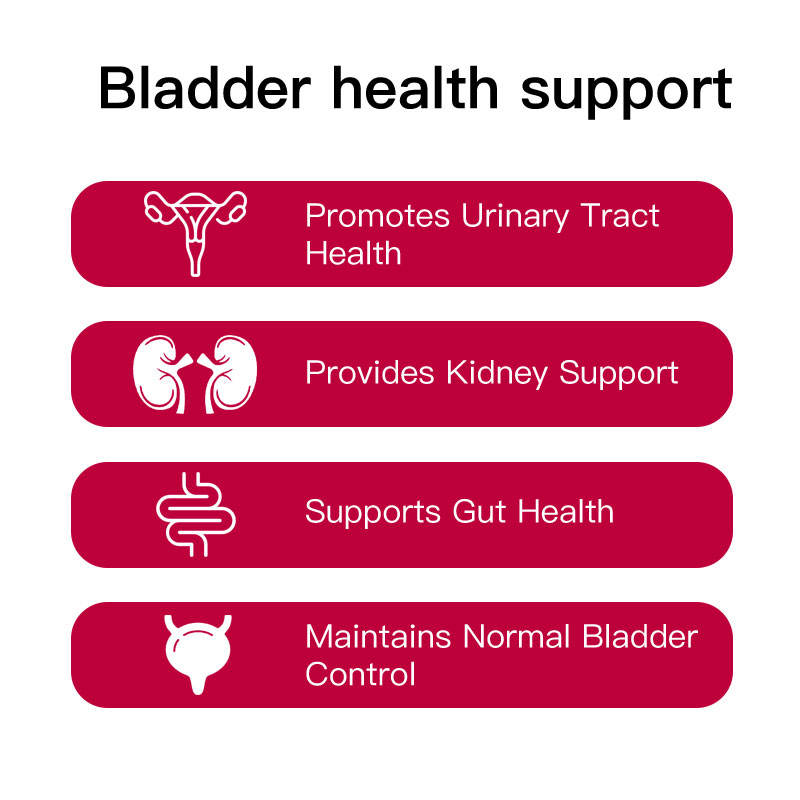 Bladder health support

Promotes Urinary Tract Health

Provides Kidney Support

Supports Gut Health

Maintains Normal Bladder Control